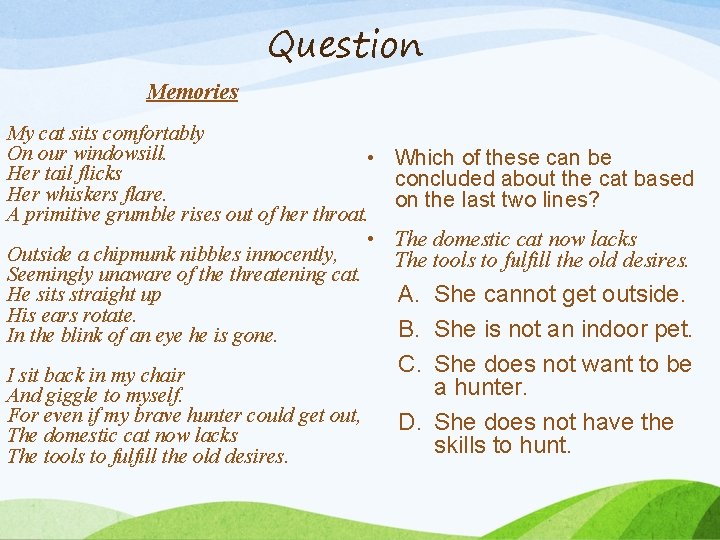 Question

Memories

My cat sits comfortably
On our windowsill.
Her tail flicks
Her whiskers flare.
A primitive grumble rises out of her throat.

Outside a chipmunk nibbles innocently,
Seemingly unaware of the threatening cat.
He sits straight up
His ears rotate.
In the blink of an eye he is gone.

I sit back in my chair
And giggle to myself.
For even if my brave hunter could get out,
The domestic cat now lacks
The tools to fulfill the old desires.

• Which of these can be concluded about the cat based on the last two lines?

• The domestic cat now lacks
The tools to fulfill the old desires.

A. She cannot get outside.
B. She is not an indoor pet.
C. She does not want to be a hunter.
D. She does not have the skills to hunt.